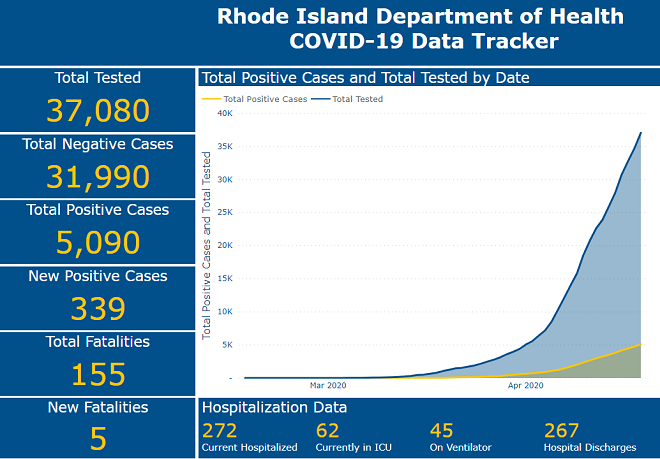 Rhode Island Department of Health
COVID-19 Data Tracker

Total Tested
37,080

Total Negative Cases
31,990

Total Positive Cases
5,090

New Positive Cases
339

Total Fatalities
155

New Fatalities
5

Total Positive Cases and Total Tested by Date

Total Positive Cases
Total Tested

Total Positive Cases and Total Tested

40K
35K
30K
25K
20K
15K
10K
5K
-

Mar 2020
Apr 2020

Hospitalization Data

272
Current Hospitalized

62
Currently in ICU

45
On Ventilator

267
Hospital Discharges